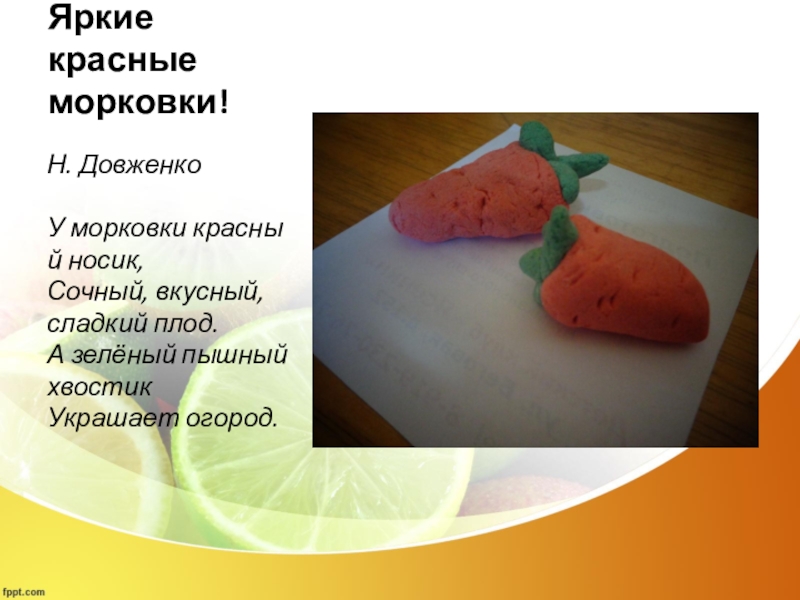 Яркие красные морковки!

Н. Довженко

У морковки красный носик,
Сочный, вкусный, сладкий плод.
А зелёный пышный хвостик
Украшает огород.

fppt.com